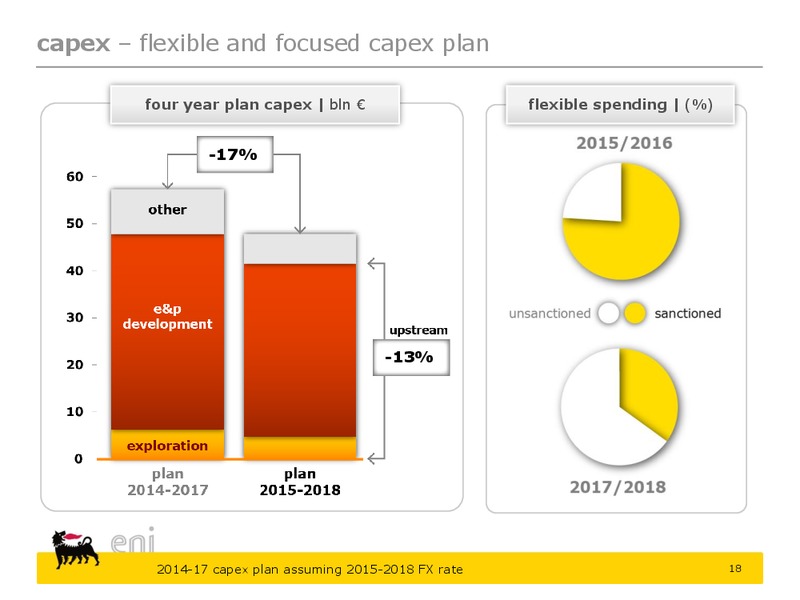 capex – flexible and focused capex plan

four year plan capex | bln €

-17%

60
50
40
30
20
10
0

other

e&p development

exploration

upstream

-13%

plan 2014-2017

plan 2015-2018

flexible spending | (%)

2015/2016

unsanctioned

sanctioned

2017/2018

eni

2014-17 capex plan assuming 2015-2018 FX rate

18